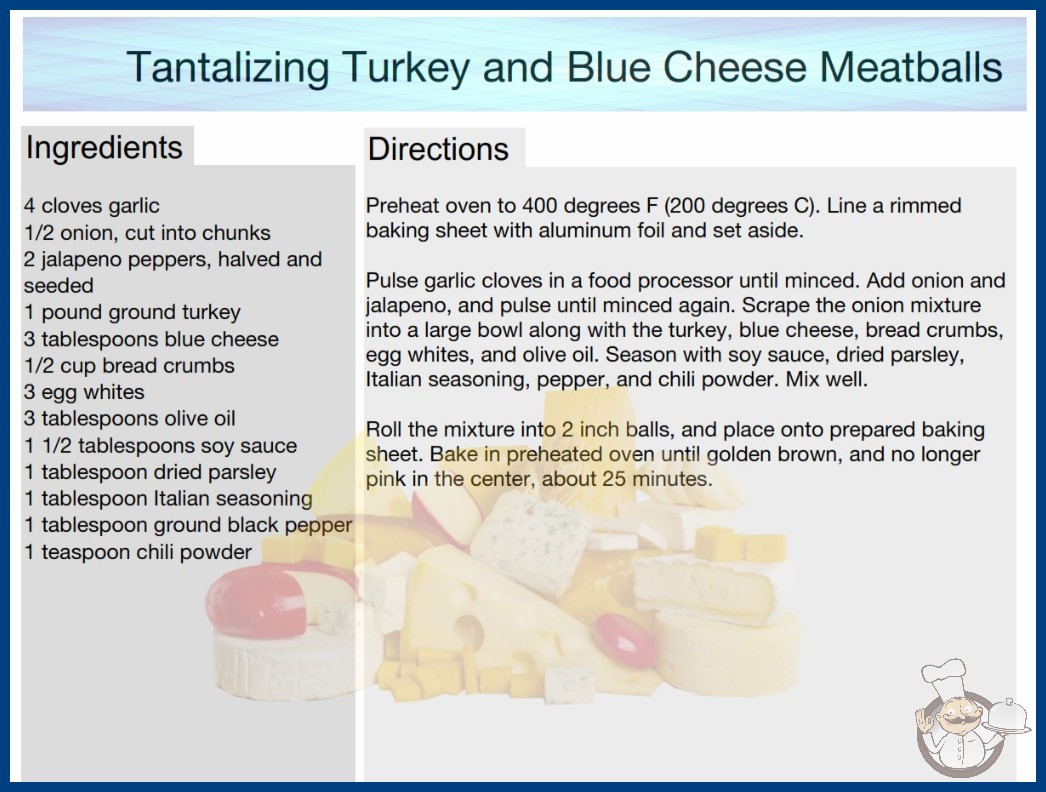 Tantalizing Turkey and Blue Cheese Meatballs

Ingredients

4 cloves garlic
1/2 onion, cut into chunks
2 jalapeno peppers, halved and seeded
1 pound ground turkey
3 tablespoons blue cheese
1/2 cup bread crumbs
3 egg whites
3 tablespoons olive oil
1 1/2 tablespoons soy sauce
1 tablespoon dried parsley
1 tablespoon Italian seasoning
1 tablespoon ground black pepper
1 teaspoon chili powder

Directions

Preheat oven to 400 degrees F (200 degrees C). Line a rimmed baking sheet with aluminum foil and set aside.

Pulse garlic cloves in a food processor until minced. Add onion and jalapeno, and pulse until minced again. Scrape the onion mixture into a large bowl along with the turkey, blue cheese, bread crumbs, egg whites, and olive oil. Season with soy sauce, dried parsley, Italian seasoning, pepper, and chili powder. Mix well.

Roll the mixture into 2 inch balls, and place onto prepared baking sheet. Bake in preheated oven until golden brown, and no longer pink in the center, about 25 minutes.